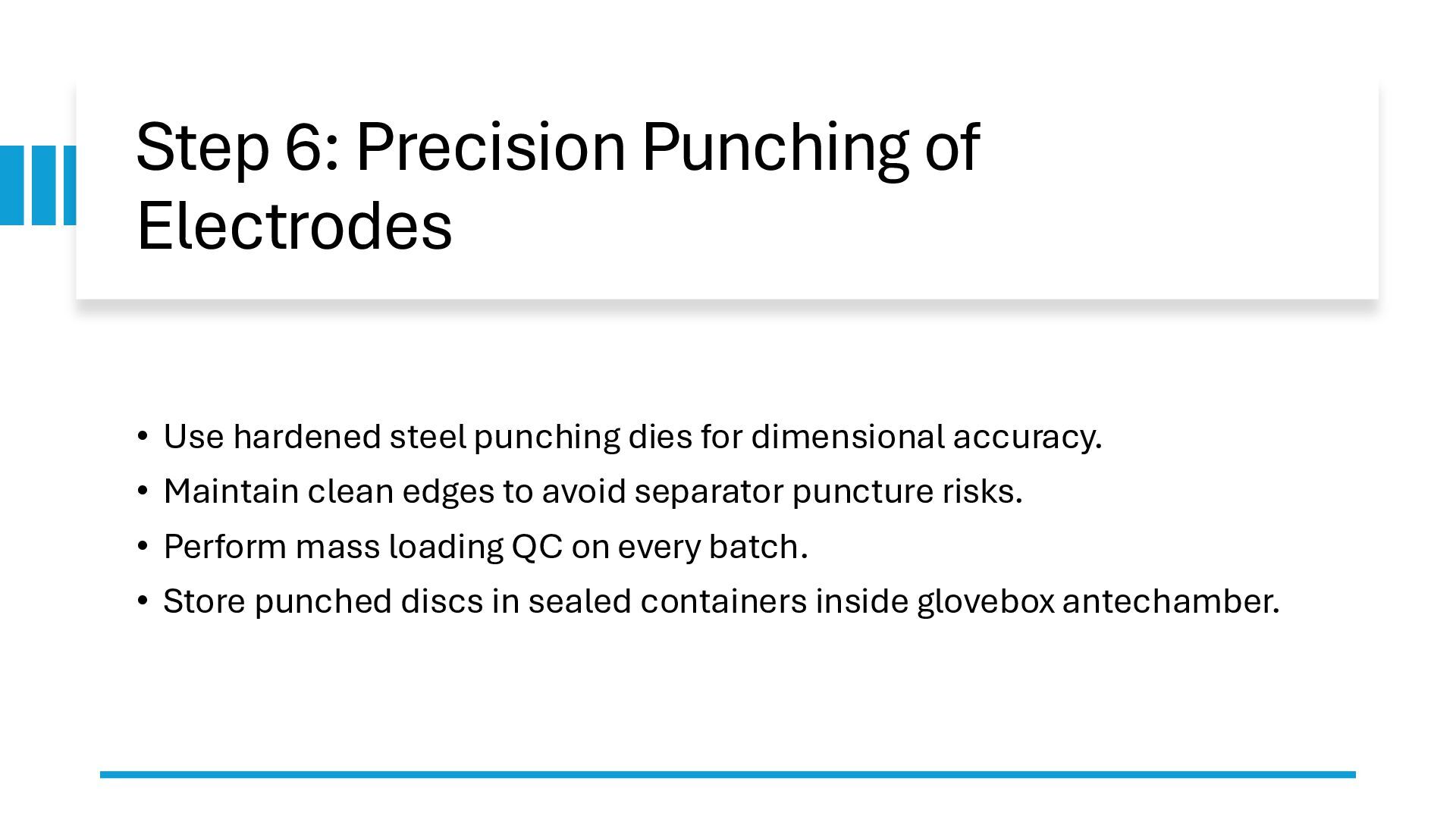 Step 6: Precision Punching of Electrodes

• Use hardened steel punching dies for dimensional accuracy.
• Maintain clean edges to avoid separator puncture risks.
• Perform mass loading QC on every batch.
• Store punched discs in sealed containers inside glovebox antechamber.